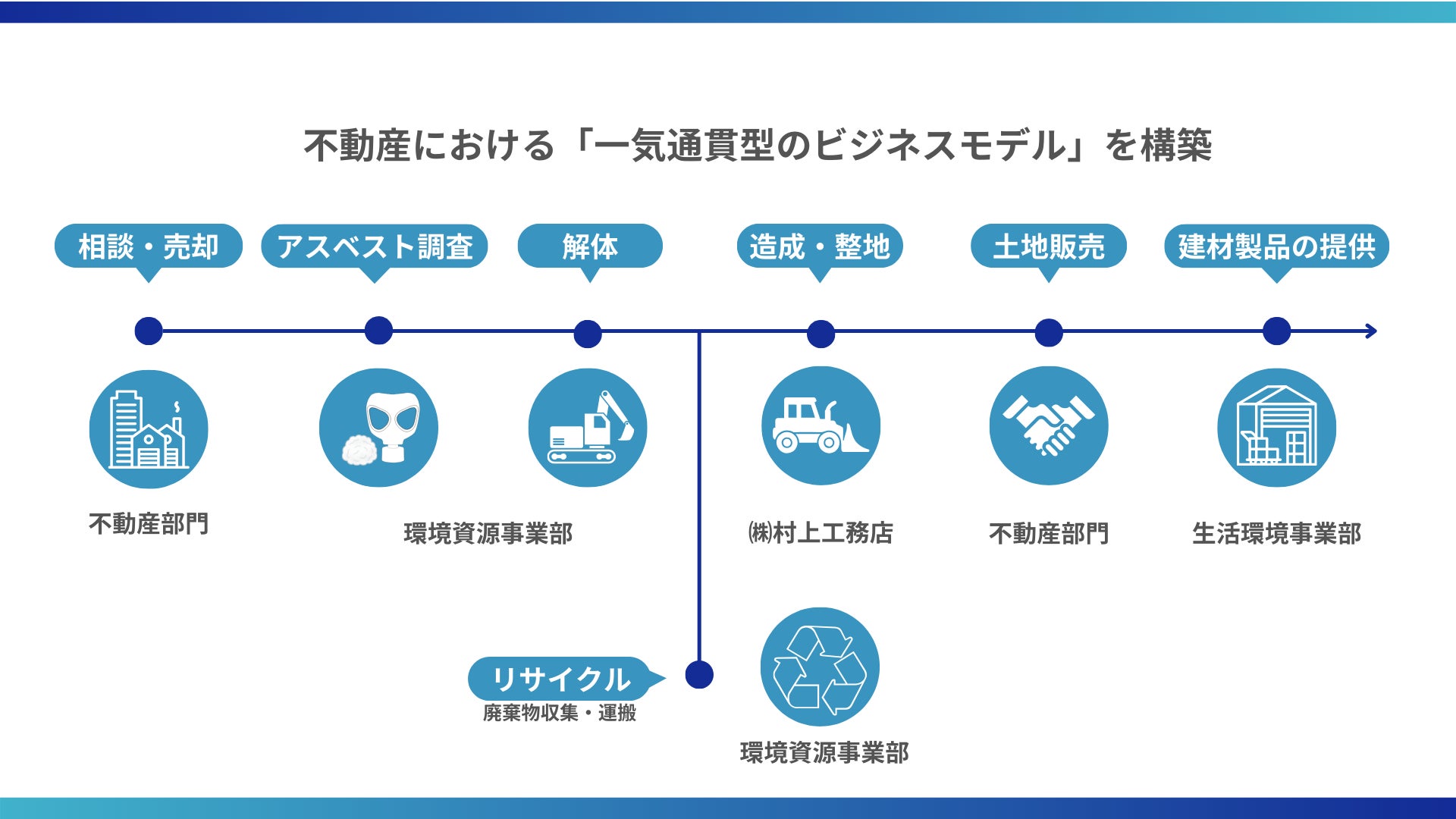 不動産における「一気通貫型のビジネスモデル」を構築

相談・売却

アスベスト調査

解体

造成・整地

土地販売

建材製品の提供

不動産部門

環境資源事業部

㈱村上工務店

不動産部門

生活環境事業部

リサイクル
廃棄物収集・運搬

環境資源事業部